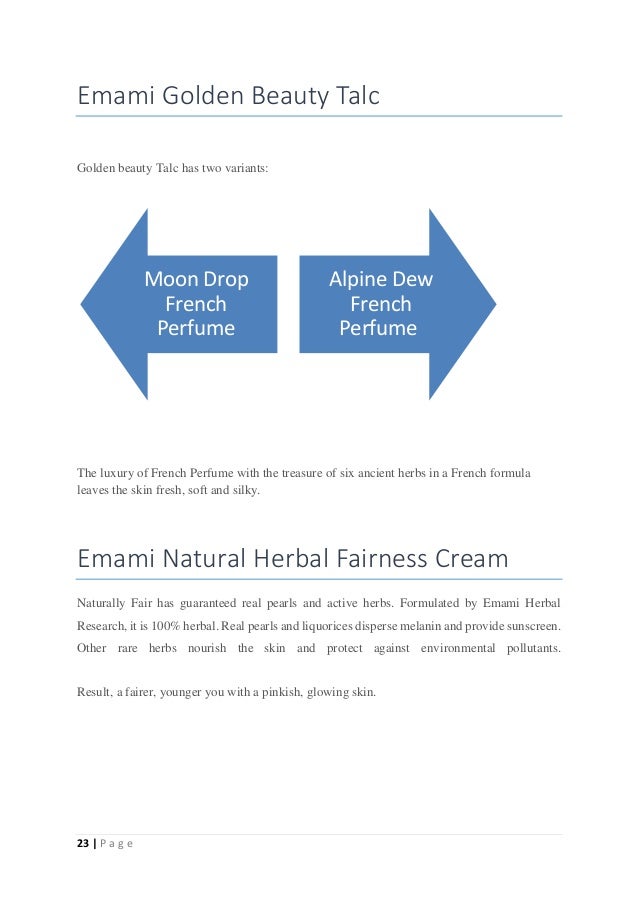 Emami Golden Beauty Talc

Golden beauty Talc has two variants:

Moon Drop French Perfume

Alpine Dew French Perfume

The luxury of French Perfume with the treasure of six ancient herbs in a French formula leaves the skin fresh, soft and silky.

Emami Natural Herbal Fairness Cream

Naturally Fair has guaranteed real pearls and active herbs. Formulated by Emami Herbal Research, it is 100% herbal. Real pearls and liquorices disperse melanin and provide sunscreen. Other rare herbs nourish the skin and protect against environmental pollutants.

Result, a fairer, younger you with a pinkish, glowing skin.

23 | P a g e